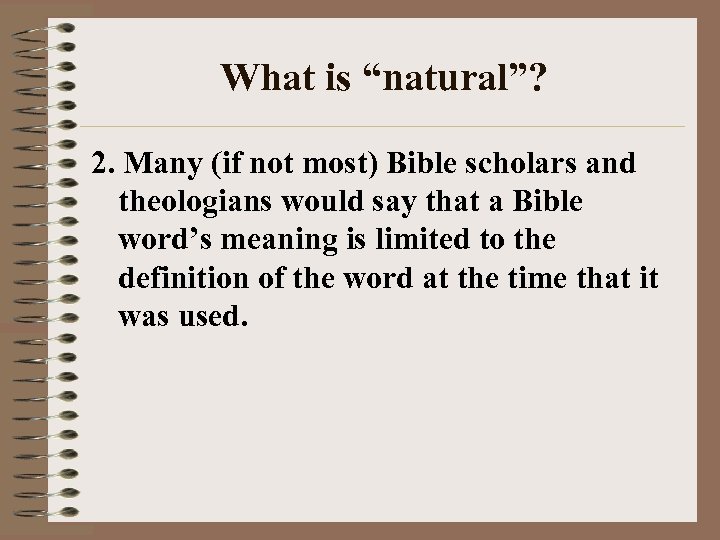 What is “natural”?

2. Many (if not most) Bible scholars and theologians would say that a Bible word’s meaning is limited to the definition of the word at the time that it was used.